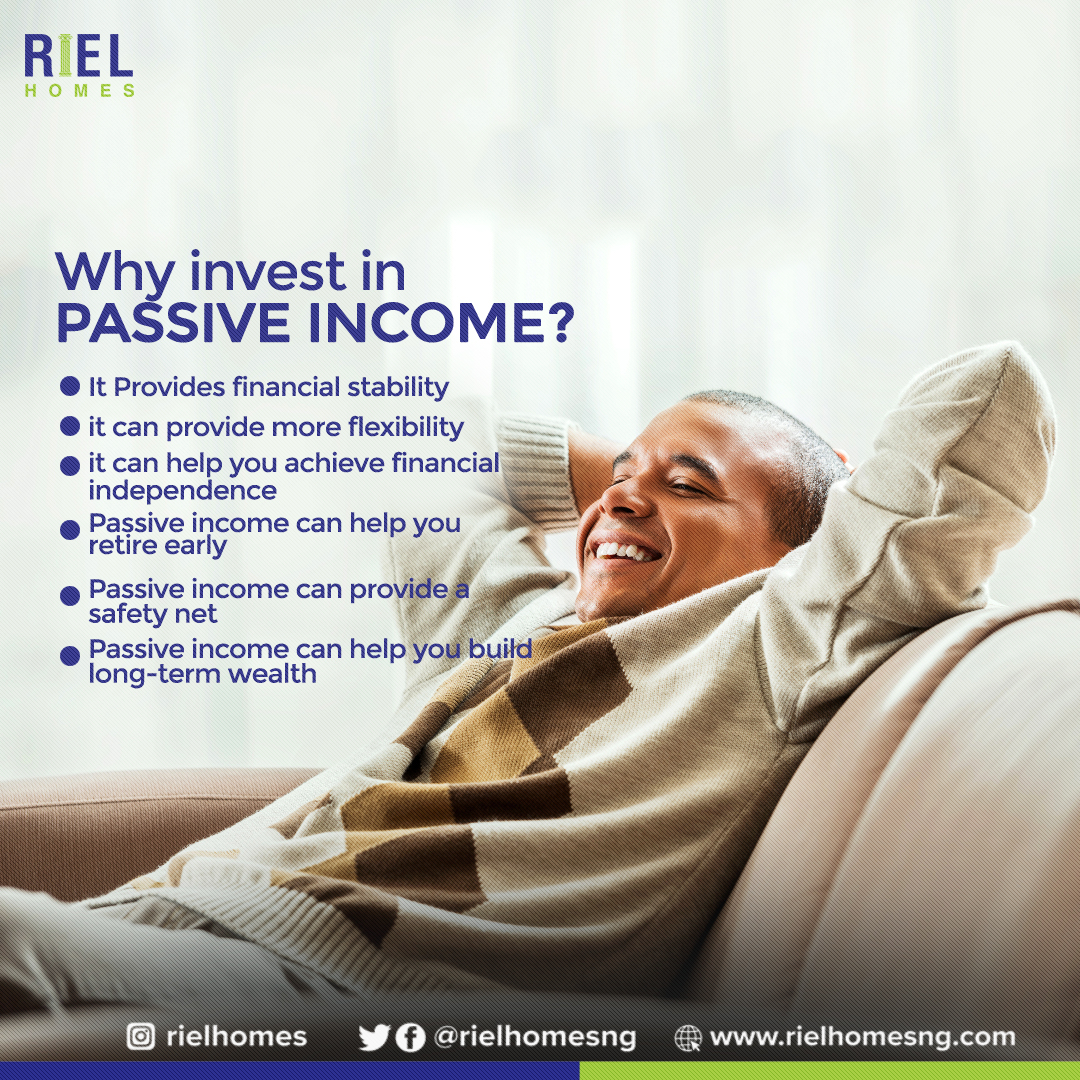 RIEL
HOMES

Why invest in
PASSIVE INCOME?

● It Provides financial stability
● it can provide more flexibility
● it can help you achieve financial independence
● Passive income can help you retire early
● Passive income can provide a safety net
● Passive income can help you build long-term wealth

rielhomes @rielhomesng www.rielhomesng.com